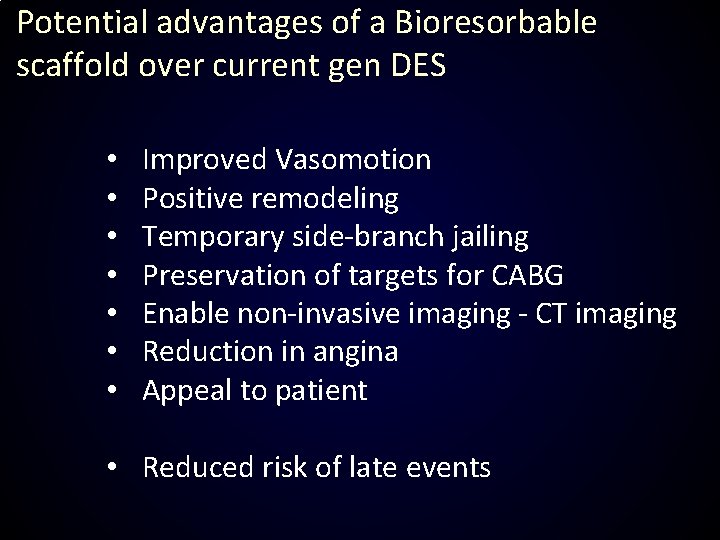 Potential advantages of a Bioresorbable scaffold over current gen DES

• Improved Vasomotion
• Positive remodeling
• Temporary side-branch jailing
• Preservation of targets for CABG
• Enable non-invasive imaging - CT imaging
• Reduction in angina
• Appeal to patient

• Reduced risk of late events